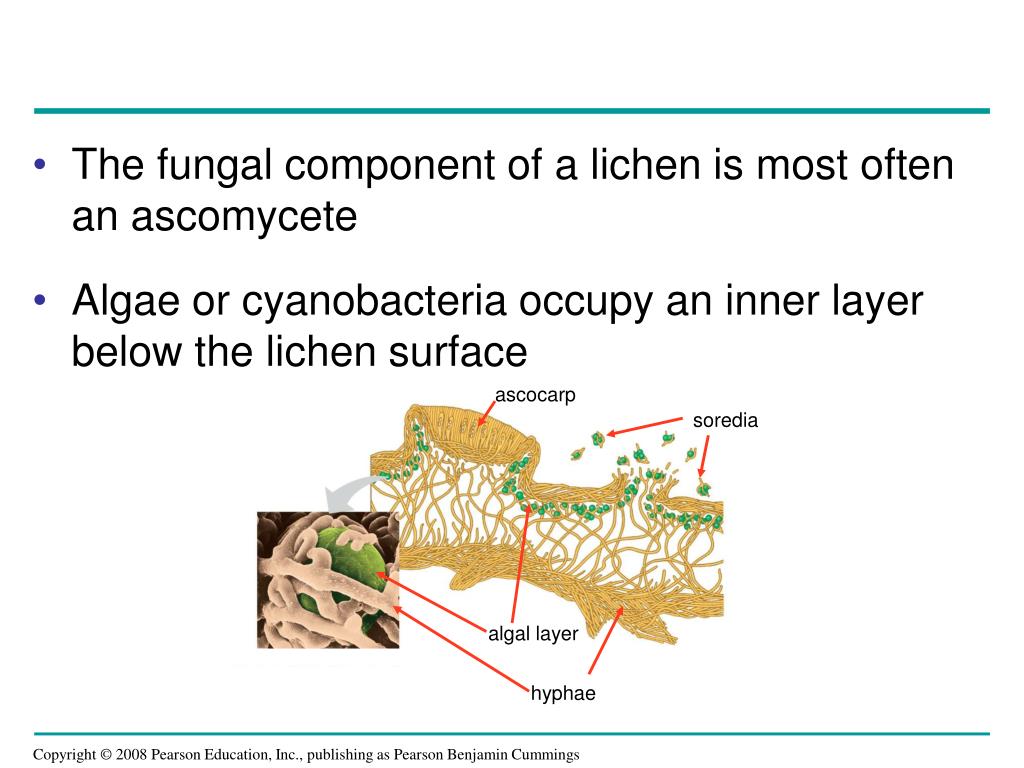 • The fungal component of a lichen is most often an ascomycete

• Algae or cyanobacteria occupy an inner layer below the lichen surface

ascocarp

soredia

algal layer

hyphae

Copyright © 2008 Pearson Education, Inc., publishing as Pearson Benjamin Cummings